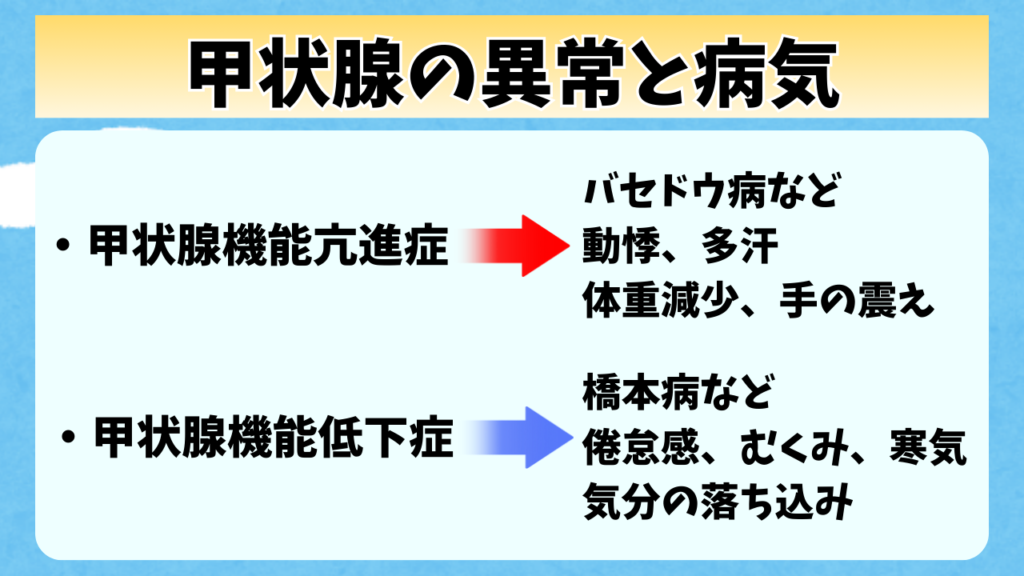 甲状腺の異常と病気

• 甲状腺機能亢進症

バセドウ病など
動悸、多汗
体重減少、手の震え

• 甲状腺機能低下症

橋本病など
倦怠感、むくみ、寒気
気分の落ち込み